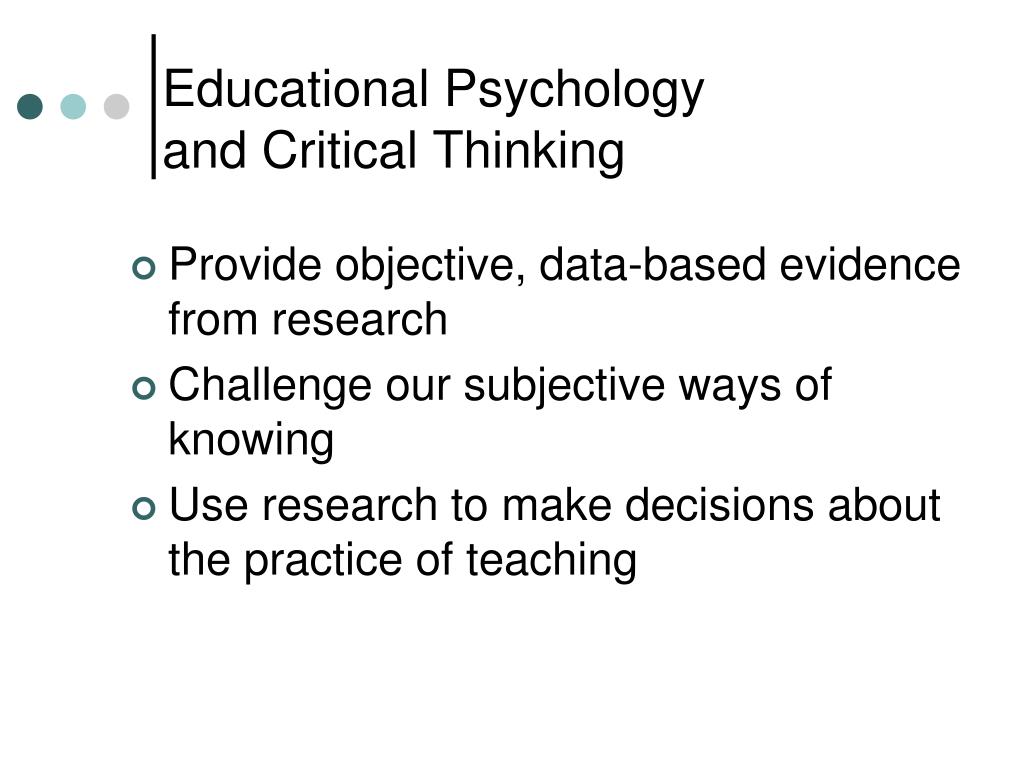 Educational Psychology and Critical Thinking

Provide objective, data-based evidence from research

Challenge our subjective ways of knowing

Use research to make decisions about the practice of teaching